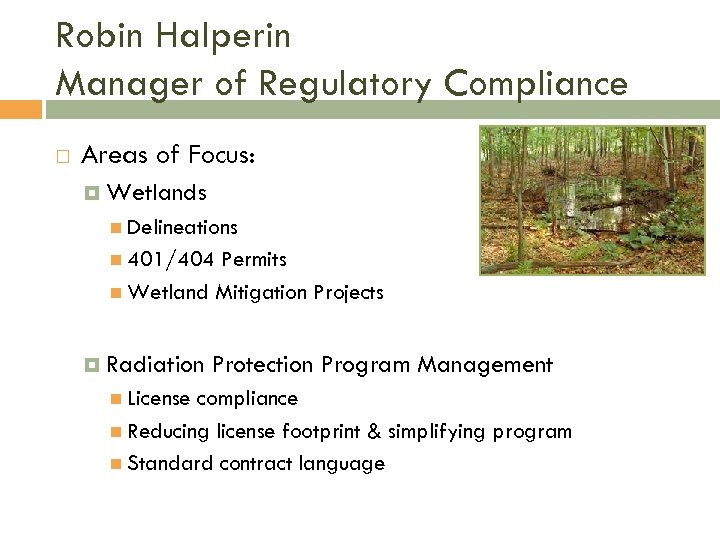 Robin Halperin
Manager of Regulatory Compliance

Areas of Focus:
Wetlands
Delineations
401/404 Permits
Wetland Mitigation Projects

Radiation Protection Program Management
License compliance
Reducing license footprint & simplifying program
Standard contract language